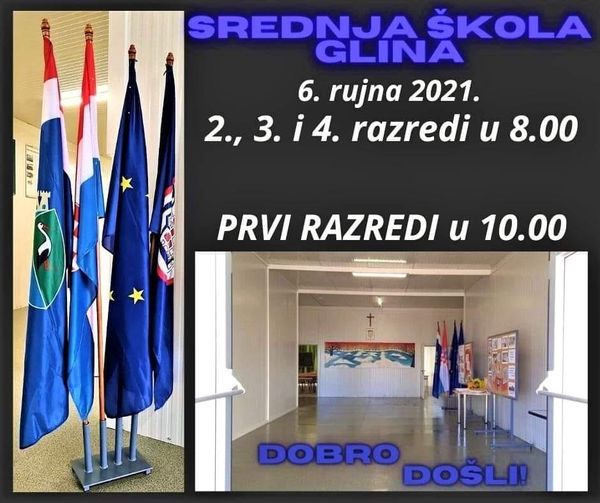 SREDNJA ŠKOLA GLINA

6. rujna 2021.
2., 3. i 4. razredi u 8.00

PRVI RAZREDI u 10.00

DOBRO DOŠLI!